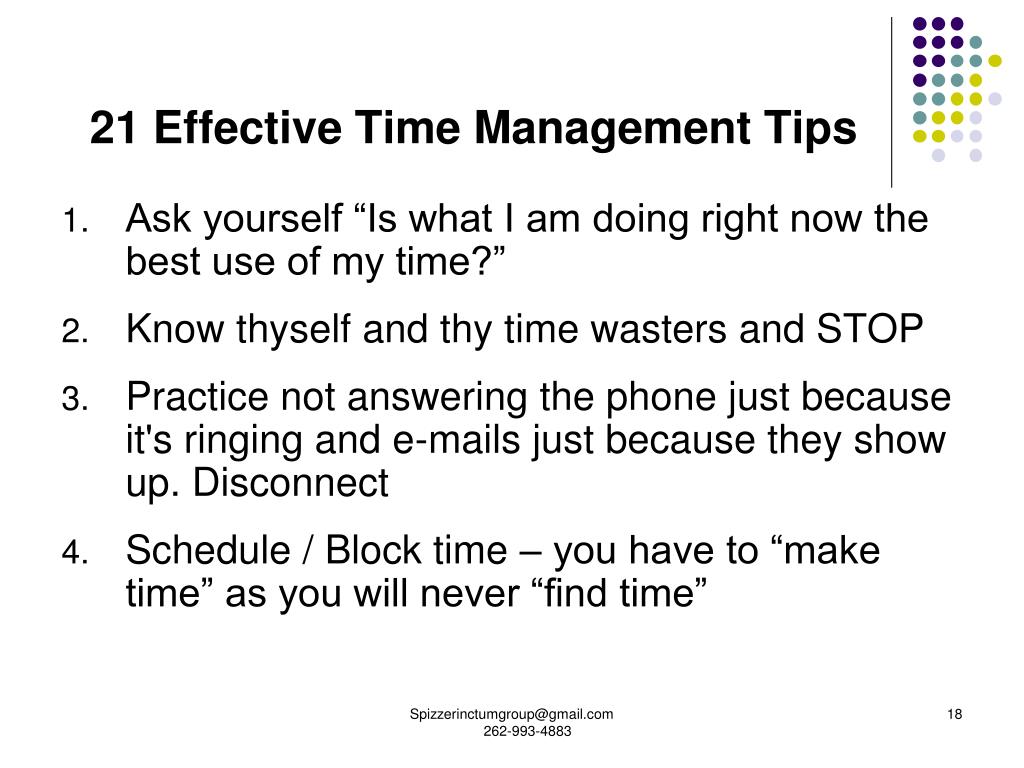 21 Effective Time Management Tips

1. Ask yourself “Is what I am doing right now the best use of my time?”
2. Know thyself and thy time wasters and STOP
3. Practice not answering the phone just because it's ringing and e-mails just because they show up. Disconnect
4. Schedule / Block time – you have to “make time” as you will never “find time”

Spizzerinctumgroup@gmail.com
262-993-4883

18